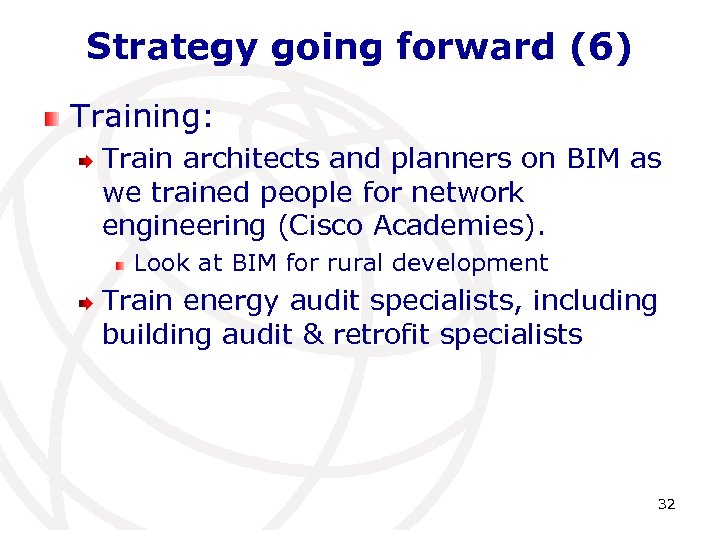 Strategy going forward (6)

Training:

Train architects and planners on BIM as we trained people for network engineering (Cisco Academies).

Look at BIM for rural development

Train energy audit specialists, including building audit & retrofit specialists

32